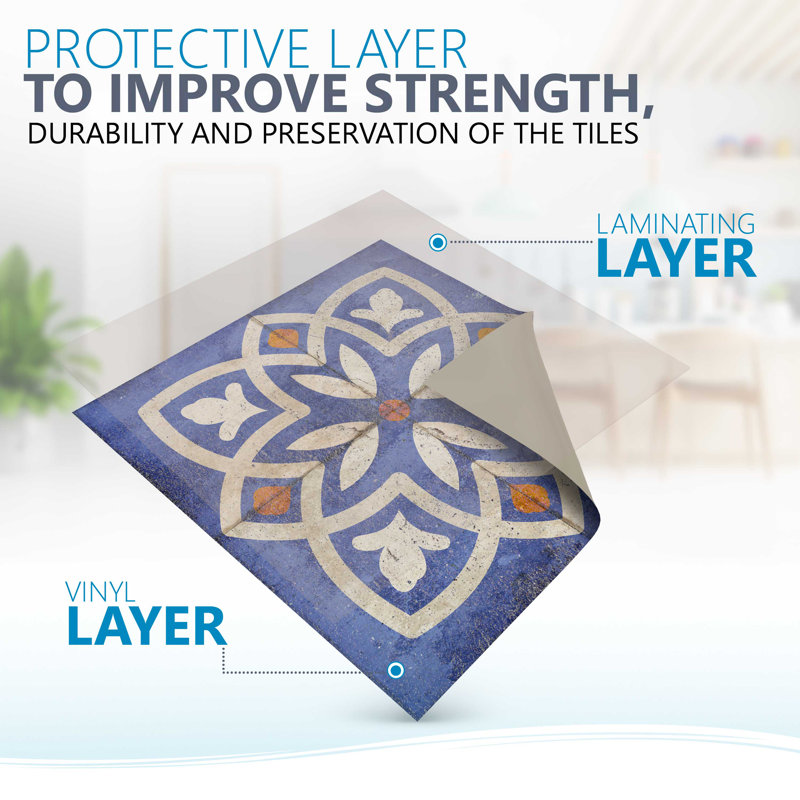 PROTECTIVE LAYER
TO IMPROVE STRENGTH,
DURABILITY AND PRESERVATION OF THE TILES

LAMINATING
LAYER

VINYL
LAYER